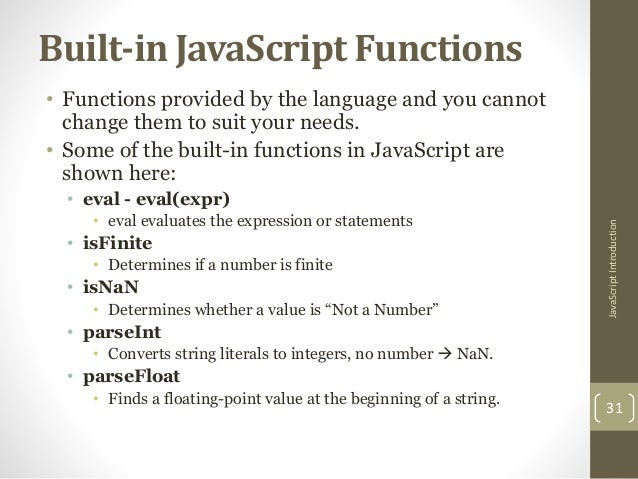 Built-in JavaScript Functions

• Functions provided by the language and you cannot change them to suit your needs.
• Some of the built-in functions in JavaScript are shown here:
  • eval - eval(expr)
    • eval evaluates the expression or statements
  • isFinite
    • Determines if a number is finite
  • isNaN
    • Determines whether a value is “Not a Number”
  • parseInt
    • Converts string literals to integers, no number → NaN.
  • parseFloat
    • Finds a floating-point value at the beginning of a string.

JavaScript Introduction

31